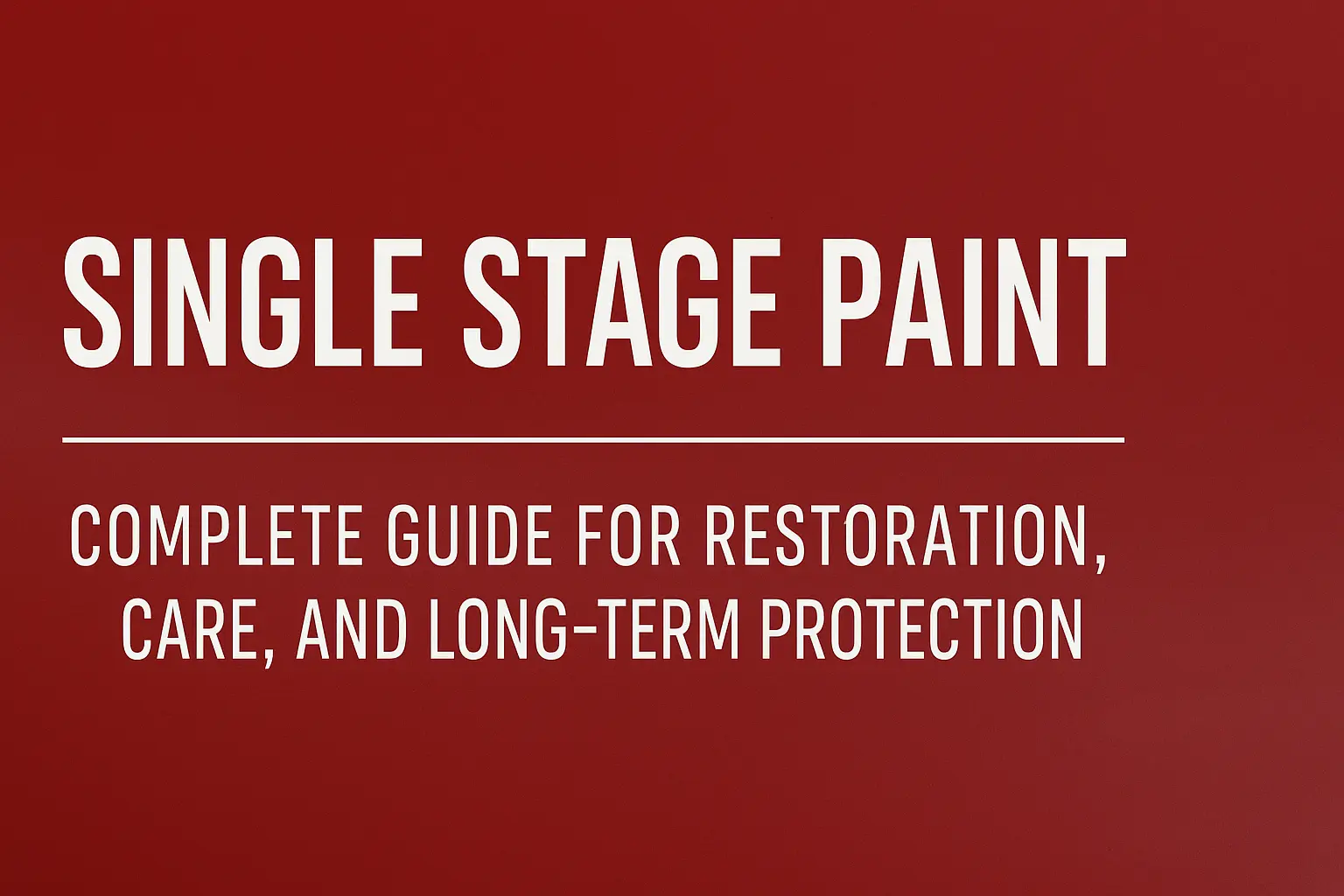 SINGLE STAGE PAINT

COMPLETE GUIDE FOR RESTORATION, CARE, AND LONG-TERM PROTECTION